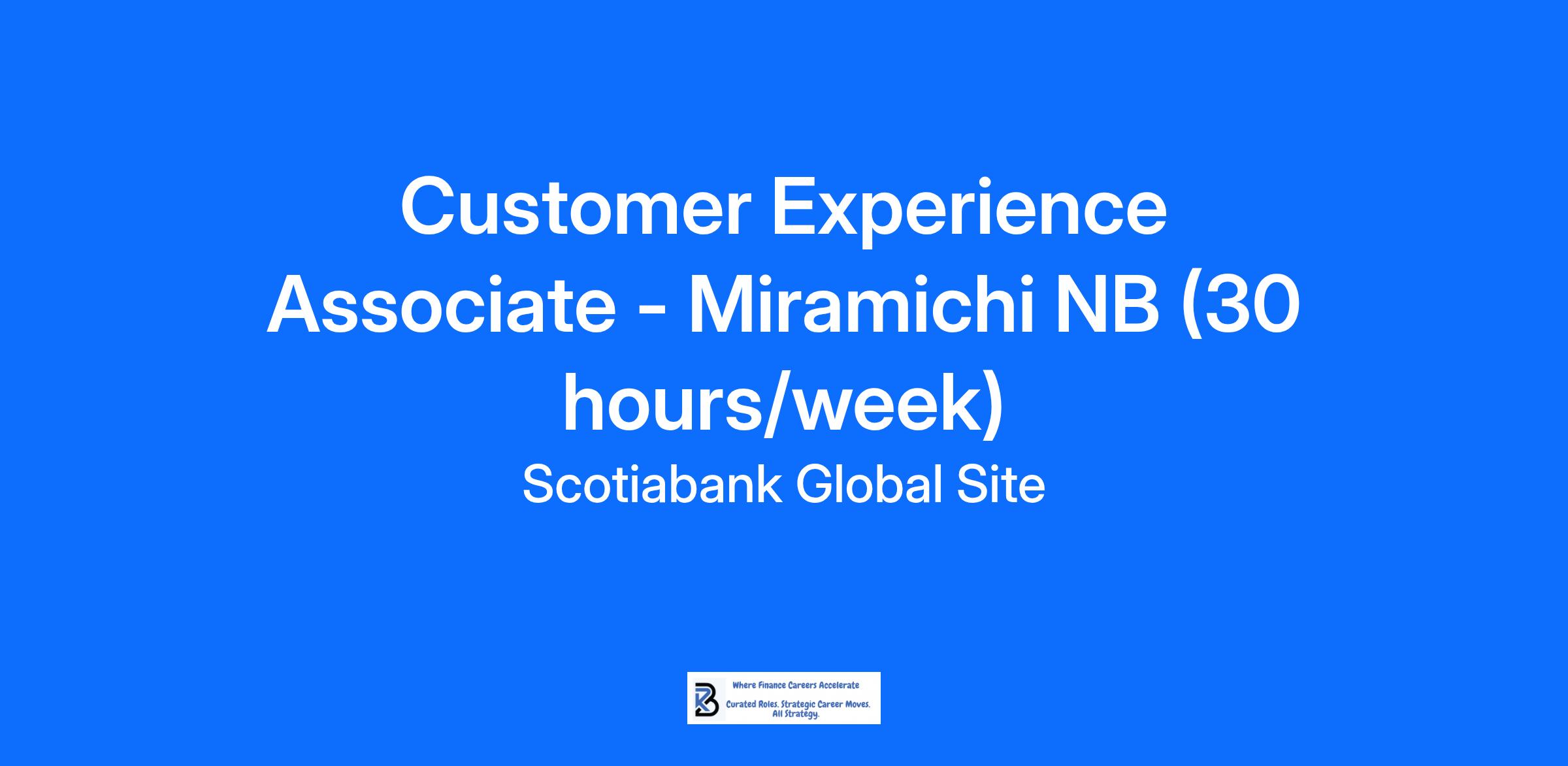 Customer Experience Associate - Miramichi NB (30 hours/week)

Scotiabank Global Site

Where Finance Careers Accelerate

Curated Roles. Strategic Career Moves. All Strategy.